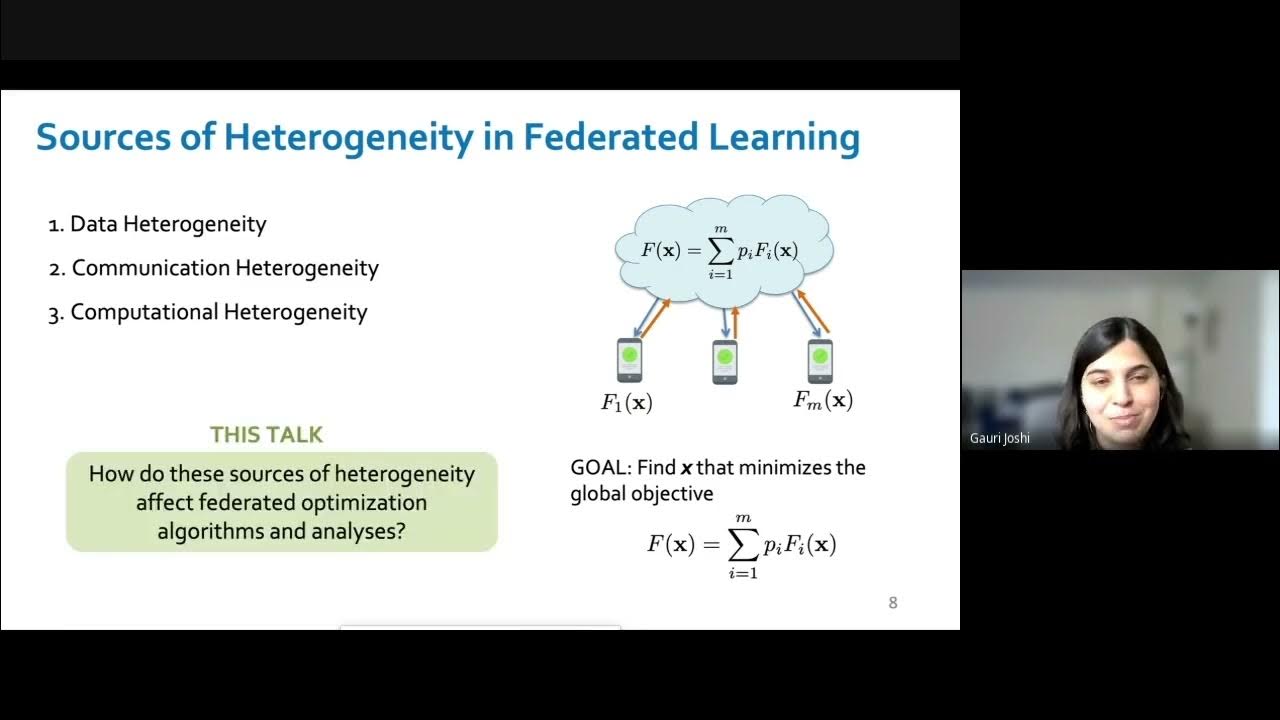 Sources of Heterogeneity in Federated Learning

1. Data Heterogeneity
2. Communication Heterogeneity
3. Computational Heterogeneity

$F(\mathbf{x}) = \sum_{i=1}^{m} p_i F_i(\mathbf{x})$

$F_1(\mathbf{x})$

$F_m(\mathbf{x})$

THIS TALK

How do these sources of heterogeneity affect federated optimization algorithms and analyses?

GOAL: Find $\boldsymbol{x}$ that minimizes the global objective

$F(\mathbf{x}) = \sum_{i=1}^{m} p_i F_i(\mathbf{x})$

8

Gauri Joshi